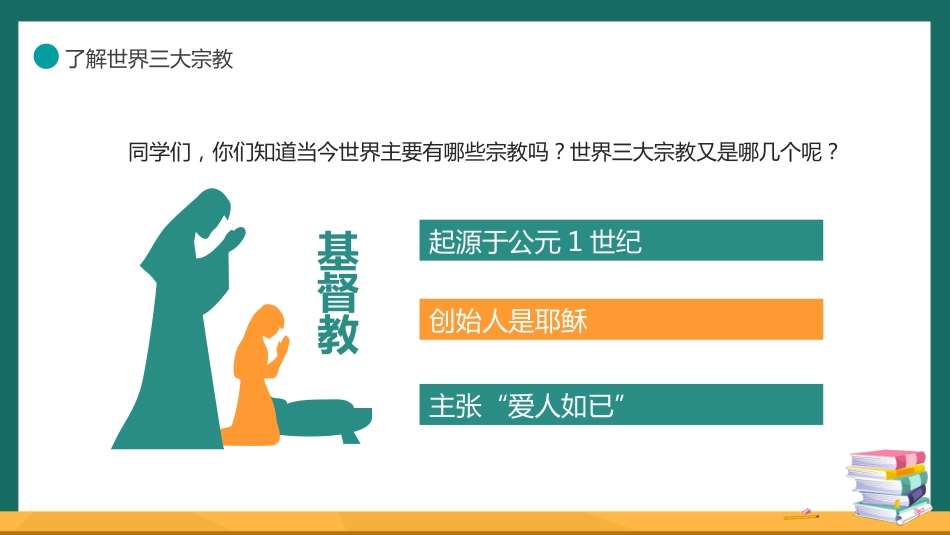 了解世界三大宗教

同学们，你们知道当今世界主要有哪些宗教吗？世界三大宗教又是哪几个呢？

基督教

起源于公元 1 世纪

创始人是耶稣

主张“爱人如已”